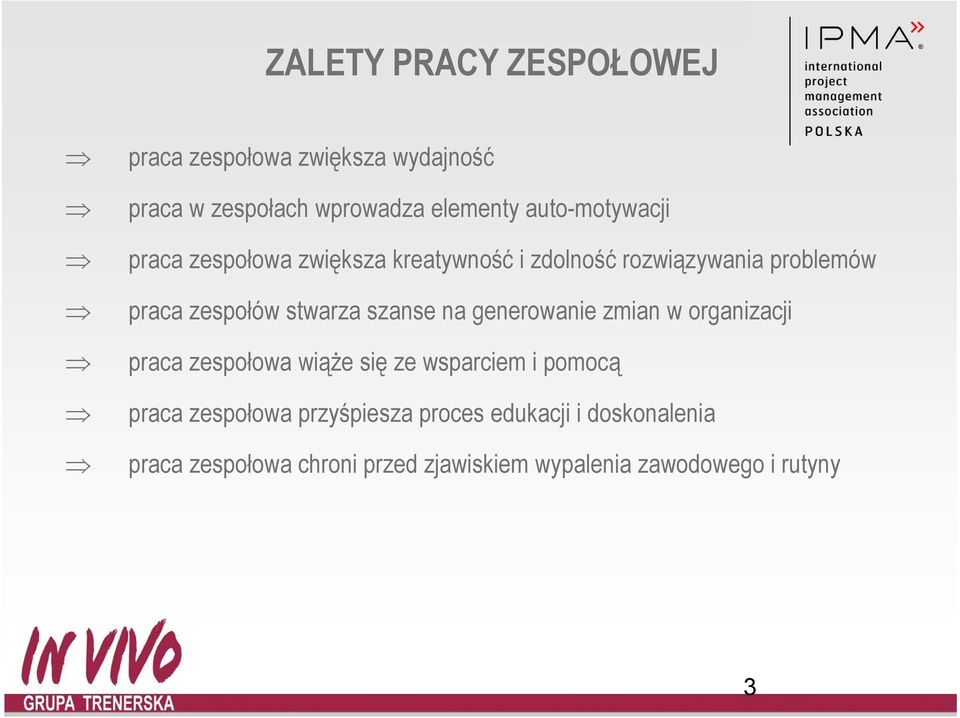 ZALETY PRACY ZESPOŁOWEJ

IPMA
international project management association
POLSKA

$\Rightarrow$ praca zespołowa zwiększa wydajność

$\Rightarrow$ praca w zespołach wprowadza elementy auto-motywacji

$\Rightarrow$ praca zespołowa zwiększa kreatywność i zdolność rozwiązywania problemów

$\Rightarrow$ praca zespołów stwarza szanse na generowanie zmian w organizacji

$\Rightarrow$ praca zespołowa wiąże się ze wsparciem i pomocą

$\Rightarrow$ praca zespołowa przyśpiesza proces edukacji i doskonalenia

$\Rightarrow$ praca zespołowa chroni przed zjawiskiem wypalenia zawodowego i rutyny

IN VIVO
GRUPA TRENERSKA

3